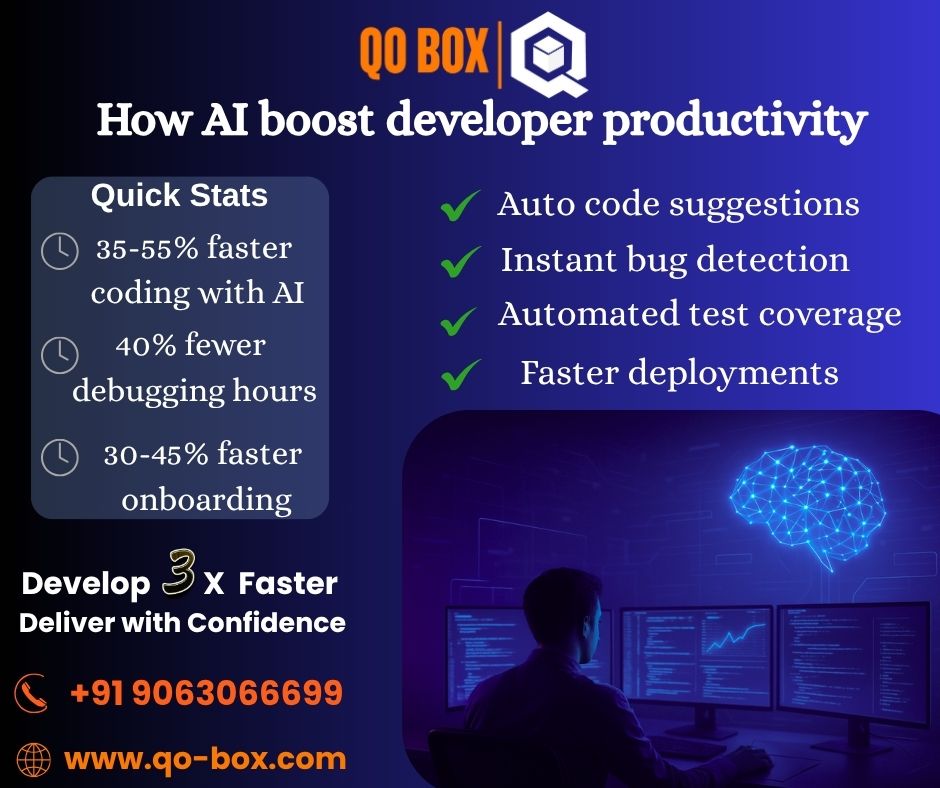 QO BOX

How AI boost developer productivity

Quick Stats

35-55% faster coding with AI

40% fewer debugging hours

30-45% faster onboarding

Auto code suggestions

Instant bug detection

Automated test coverage

Faster deployments

Develop 3 X Faster

Deliver with Confidence

+91 9063066699

www.qo-box.com